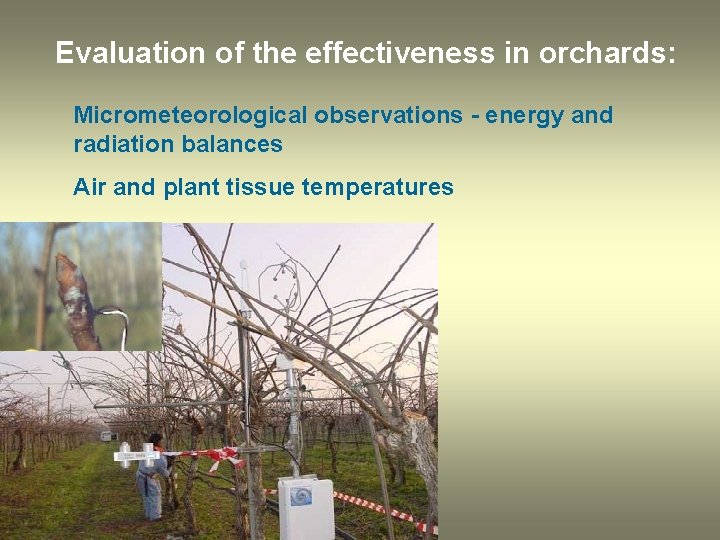 Evaluation of the effectiveness in orchards:

Micrometeorological observations - energy and radiation balances

Air and plant tissue temperatures